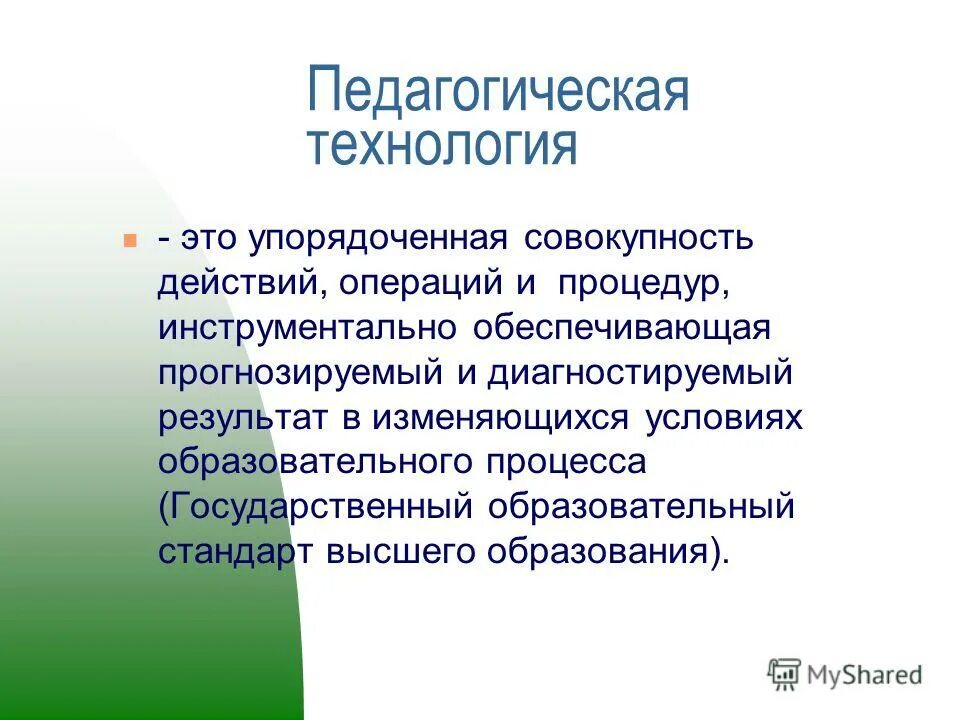 Педагогическая технология

- это упорядоченная совокупность действий, операций и процедур, инструментально обеспечивающая прогнозируемый и диагностируемый результат в изменяющихся условиях образовательного процесса (Государственный образовательный стандарт высшего образования).

MyShared